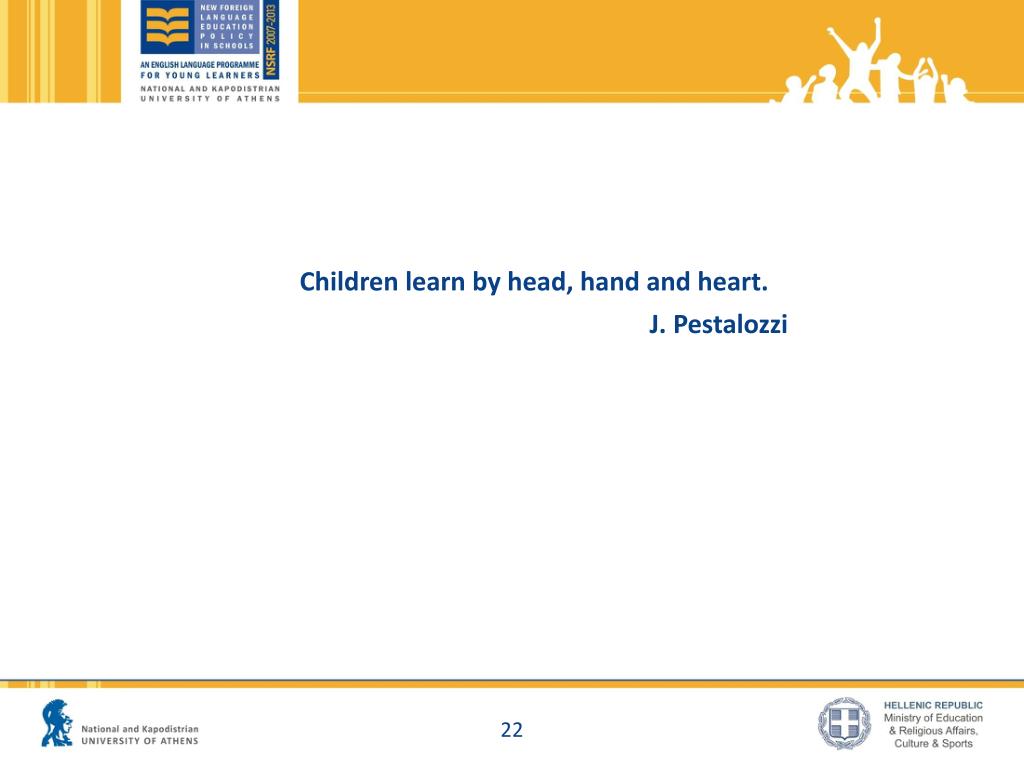 NEW FOREIGN LANGUAGE EDUCATION POLICY IN SCHOOLS

NSRF 2007-2013

AN ENGLISH LANGUAGE PROGRAMME FOR YOUNG LEARNERS

NATIONAL AND KAPODISTRIAN UNIVERSITY OF ATHENS

Children learn by head, hand and heart.

J. Pestalozzi

National and Kapodistrian UNIVERSITY OF ATHENS

22

HELLENIC REPUBLIC
Ministry of Education & Religious Affairs, Culture & Sports